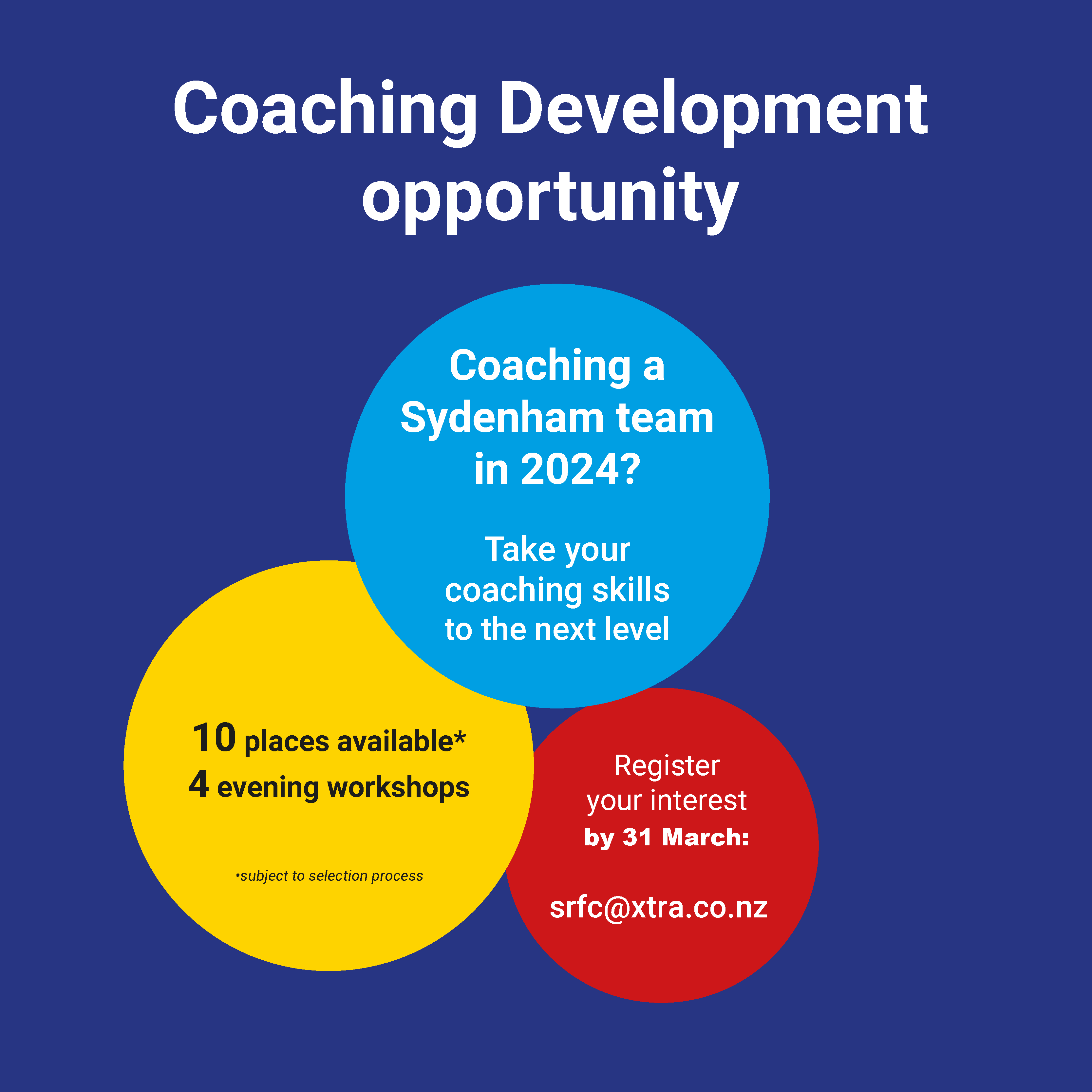 Coaching Development opportunity

Coaching a Sydenham team in 2024?

Take your coaching skills to the next level

10 places available*
4 evening workshops

•subject to selection process

Register your interest by 31 March:

srfc@xtra.co.nz